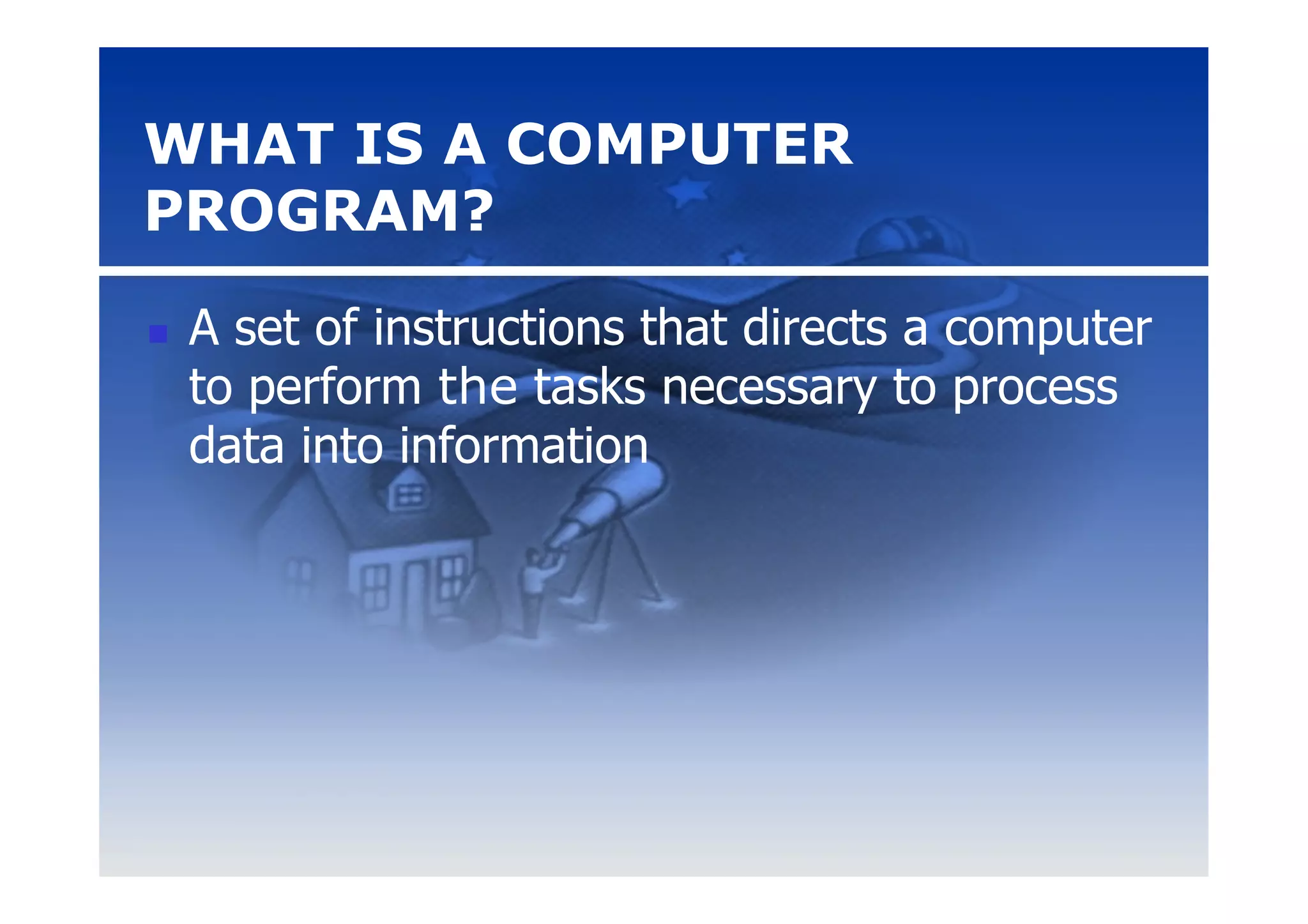 WHAT IS A COMPUTER PROGRAM?

A set of instructions that directs a computer to perform the tasks necessary to process data into information